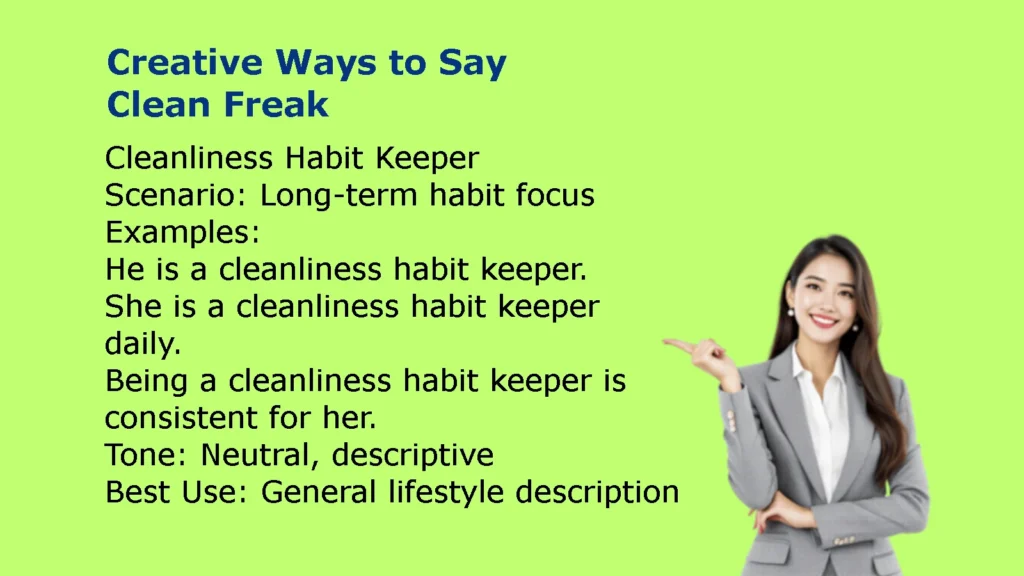 Creative Ways to Say Clean Freak

Cleanliness Habit Keeper
Scenario: Long-term habit focus
Examples:
He is a cleanliness habit keeper.
She is a cleanliness habit keeper daily.
Being a cleanliness habit keeper is consistent for her.
Tone: Neutral, descriptive
Best Use: General lifestyle description